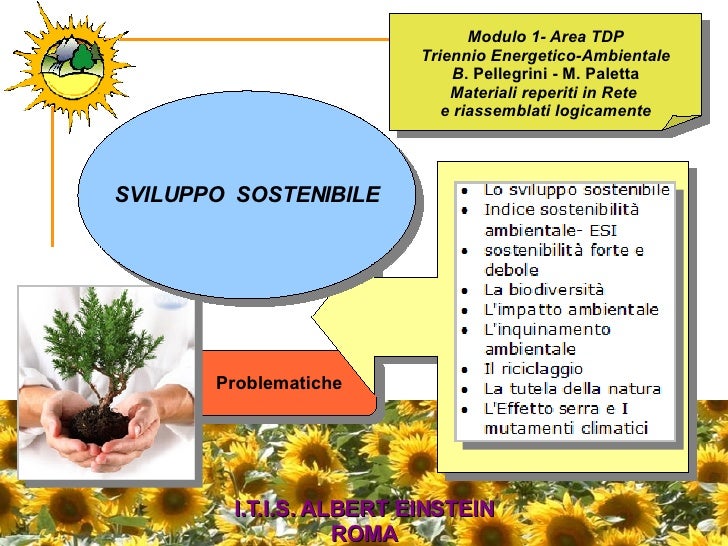 Modulo 1- Area TDP
Triennio Energetico-Ambientale
B. Pellegrini - M. Paletta
Materiali reperiti in Rete
e riassemblati logicamente

SVILUPPO SOSTENIBILE

- Lo sviluppo sostenibile
- Indice sostenibilità ambientale- ESI
- sostenibilità forte e debole
- La biodiversità
- L'impatto ambientale
- L'inquinamento ambientale
- Il riciclaggio
- La tutela della natura
- L'Effetto serra e I mutamenti climatici

Problematiche

I.T.I.S. ALBERT EINSTEIN
ROMA